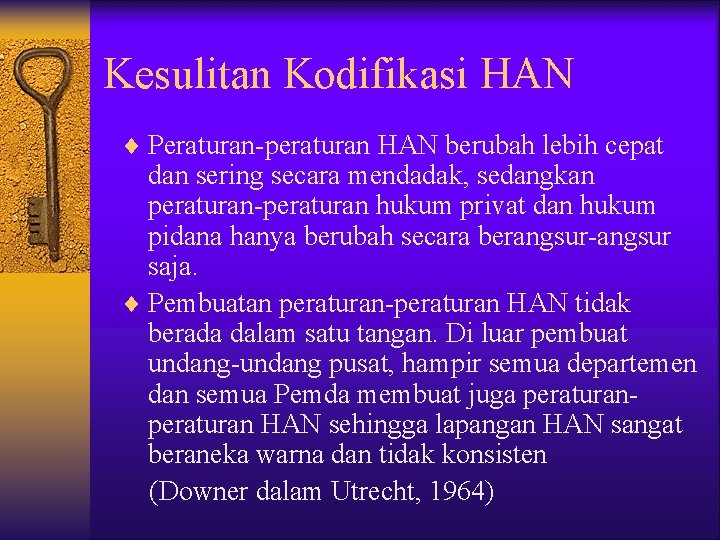 Kesulitan Kodifikasi HAN

♦ Peraturan-peraturan HAN berubah lebih cepat dan sering secara mendadak, sedangkan peraturan-peraturan hukum privat dan hukum pidana hanya berubah secara berangsur-angsur saja.

♦ Pembuatan peraturan-peraturan HAN tidak berada dalam satu tangan. Di luar pembuat undang-undang pusat, hampir semua departemen dan semua Pemda membuat juga peraturan-peraturan HAN sehingga lapangan HAN sangat beraneka warna dan tidak konsisten

(Downer dalam Utrecht, 1964)